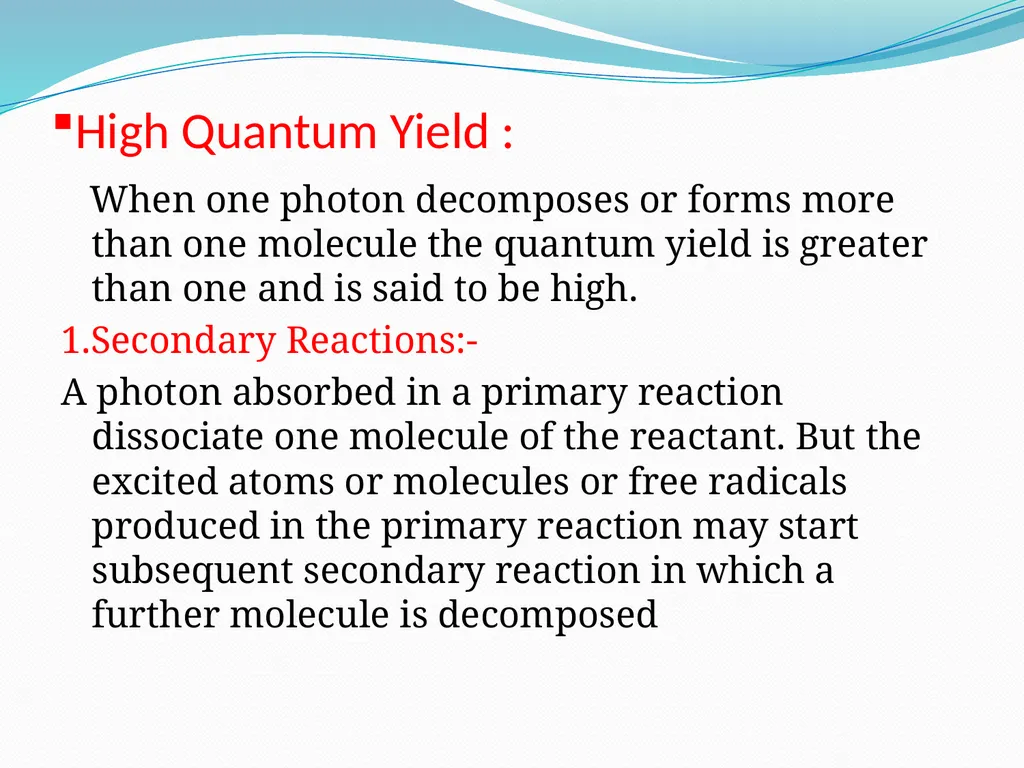 High Quantum Yield :

When one photon decomposes or forms more than one molecule the quantum yield is greater than one and is said to be high.

1.Secondary Reactions:-

A photon absorbed in a primary reaction dissociate one molecule of the reactant. But the excited atoms or molecules or free radicals produced in the primary reaction may start subsequent secondary reaction in which a further molecule is decomposed